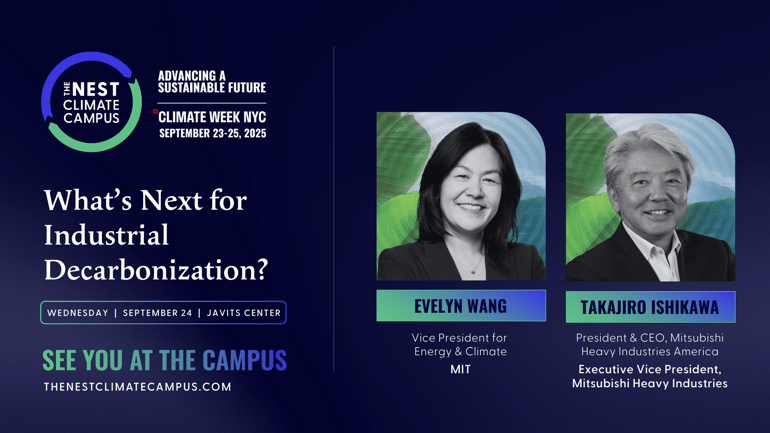 THE NEST CLIMATE CAMPUS

ADVANCING A SUSTAINABLE FUTURE

CLIMATE WEEK NYC
SEPTEMBER 23-25, 2025

What's Next for Industrial Decarbonization?

WEDNESDAY | SEPTEMBER 24 | JAVITS CENTER

SEE YOU AT THE CAMPUS
THENESTCLIMATECAMPUS.COM

EVELYN WANG
Vice President for Energy & Climate
MIT

TAKAJIRO ISHIKAWA
President & CEO, Mitsubishi Heavy Industries America
Executive Vice President, Mitsubishi Heavy Industries